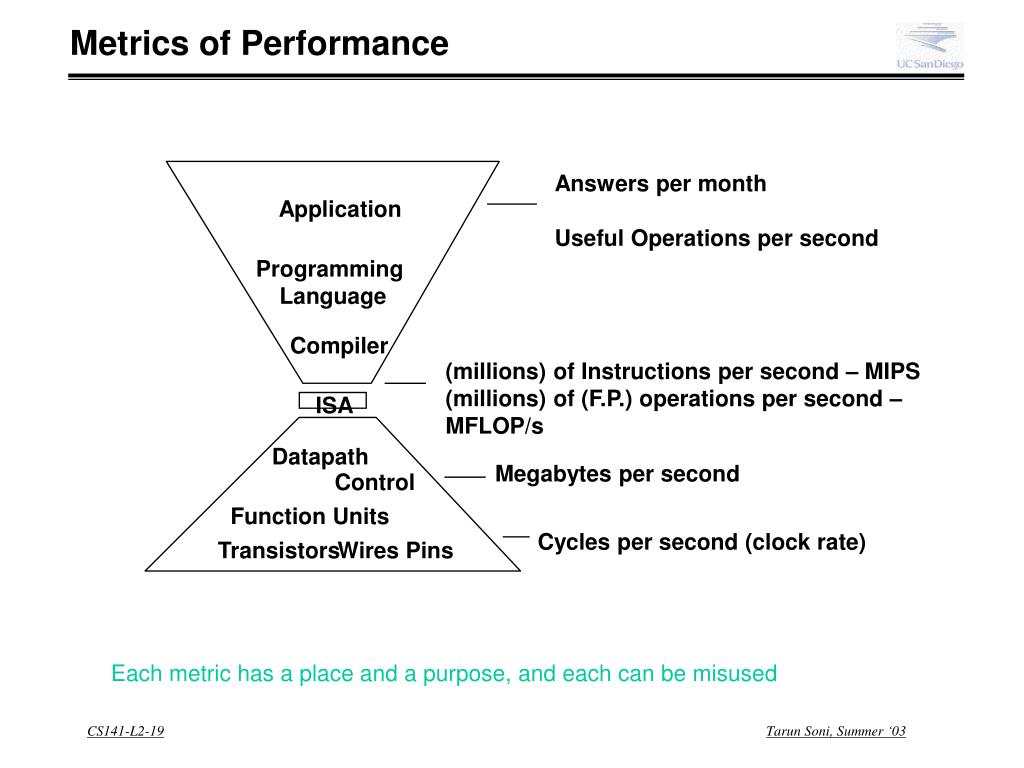 Metrics of Performance

UCSanDiego

Application

Programming Language

Compiler

ISA

Datapath

Control

Function Units

TransistorsWires Pins

Answers per month

Useful Operations per second

(millions) of Instructions per second – MIPS
(millions) of (F.P.) operations per second – MFLOP/s

Megabytes per second

Cycles per second (clock rate)

Each metric has a place and a purpose, and each can be misused

CS141-L2-19

Tarun Soni, Summer '03